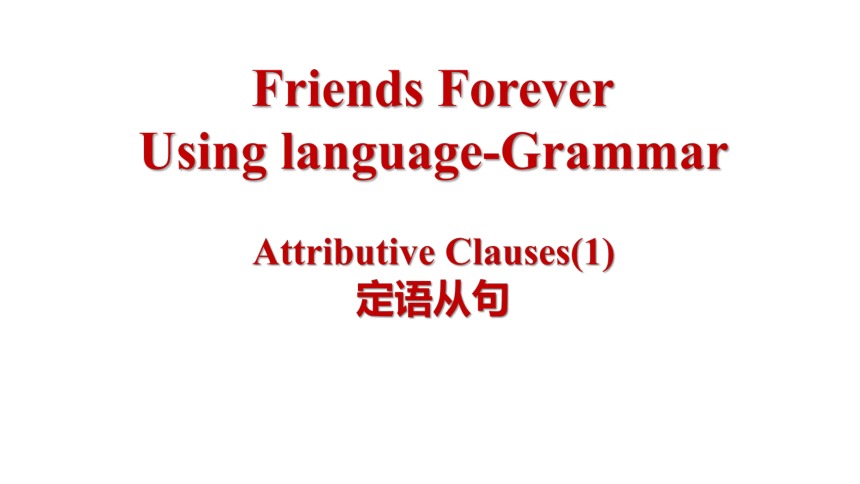 Friends Forever
Using language-Grammar

Attributive Clauses(1)
定语从句